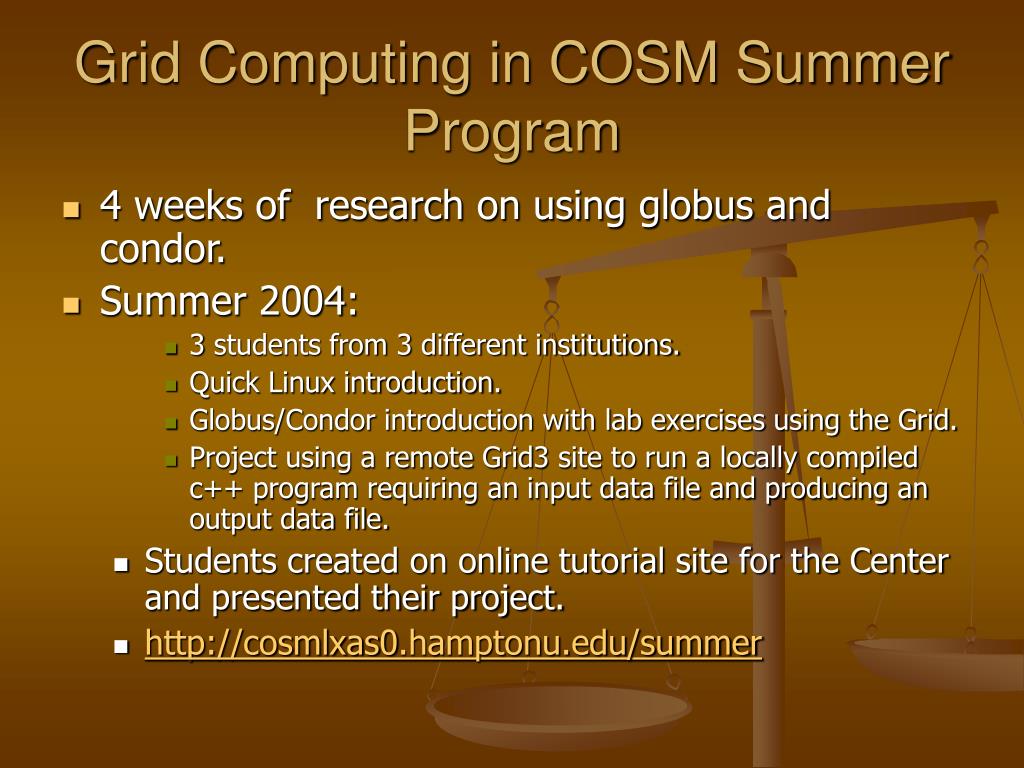 Grid Computing in COSM Summer Program

- 4 weeks of research on using globus and condor.
- Summer 2004:
  - 3 students from 3 different institutions.
  - Quick Linux introduction.
  - Globus/Condor introduction with lab exercises using the Grid.
  - Project using a remote Grid3 site to run a locally compiled c++ program requiring an input data file and producing an output data file.
- Students created on online tutorial site for the Center and presented their project.
- http://cosmlxas0.hamptonu.edu/summer